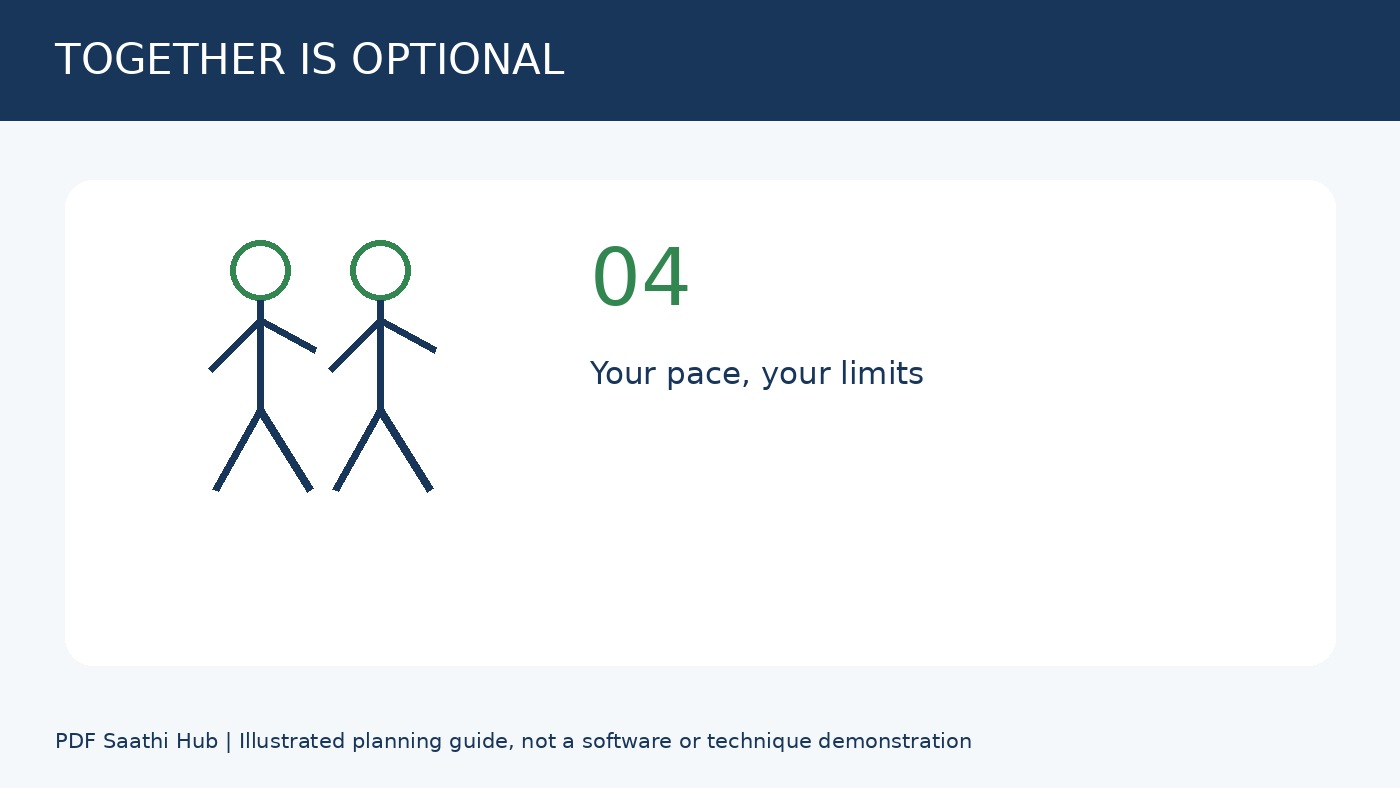 TOGETHER IS OPTIONAL

04

Your pace, your limits

PDF Saathi Hub | Illustrated planning guide, not a software or technique demonstration